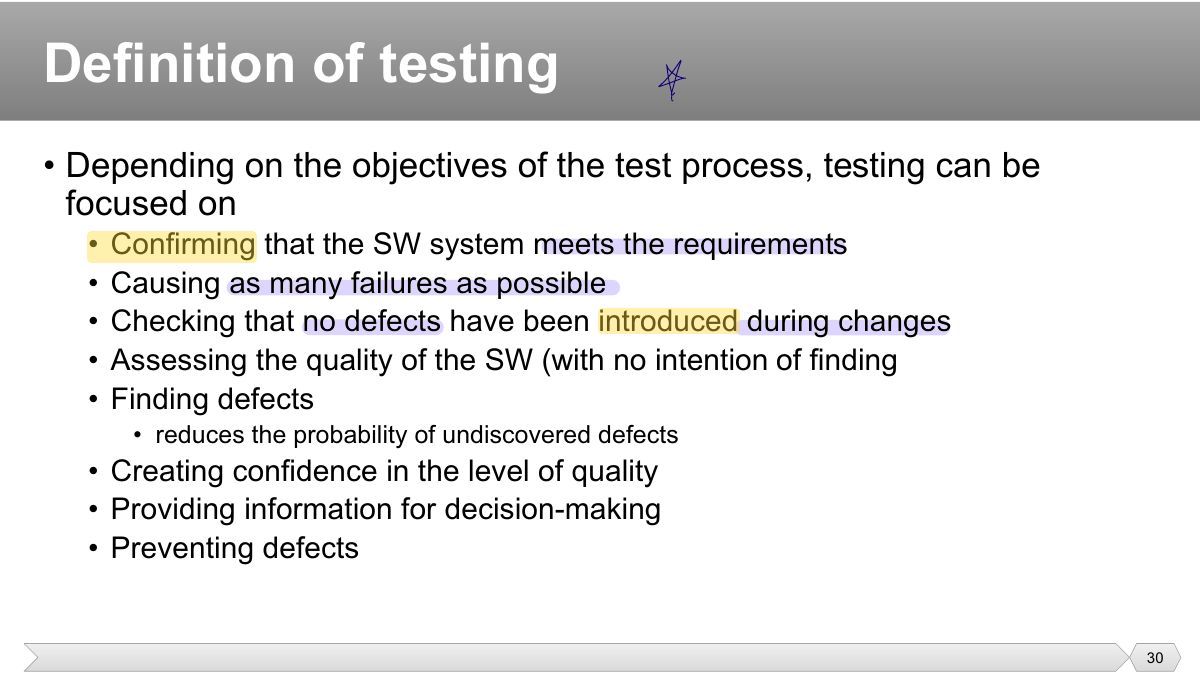 Definition of testing

• Depending on the objectives of the test process, testing can be focused on

• Confirming that the SW system meets the requirements
• Causing as many failures as possible
• Checking that no defects have been introduced during changes
• Assessing the quality of the SW (with no intention of finding
• Finding defects
• reduces the probability of undiscovered defects
• Creating confidence in the level of quality
• Providing information for decision-making
• Preventing defects

30